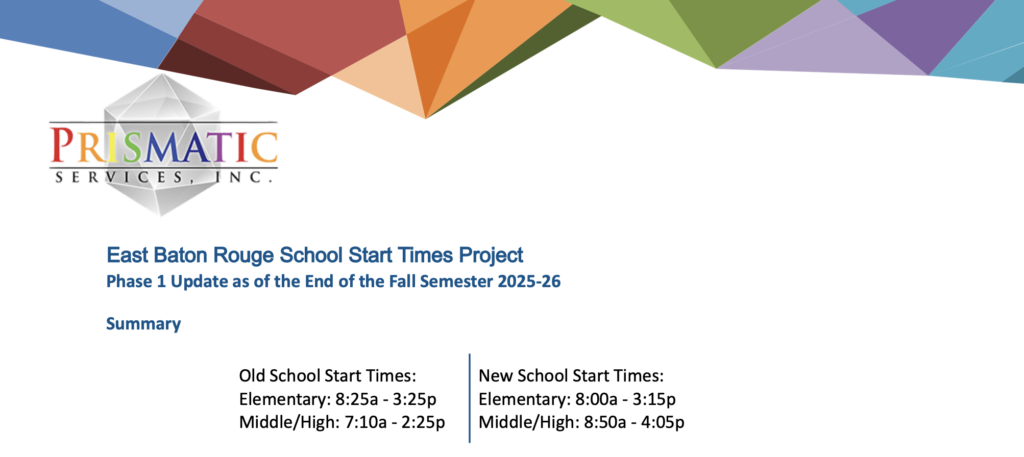 PRISMATIC
SERVICES, INC.

East Baton Rouge School Start Times Project
Phase 1 Update as of the End of the Fall Semester 2025-26

Summary

Old School Start Times:
Elementary: 8:25a - 3:25p
Middle/High: 7:10a - 2:25p

New School Start Times:
Elementary: 8:00a - 3:15p
Middle/High: 8:50a - 4:05p